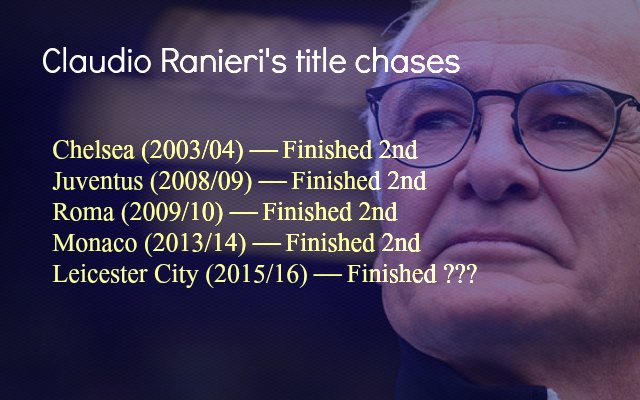 Claudio Ranieri's title chases

Chelsea (2003/04) — Finished 2nd
Juventus (2008/09) — Finished 2nd
Roma (2009/10) — Finished 2nd
Monaco (2013/14) — Finished 2nd
Leicester City (2015/16) — Finished ???